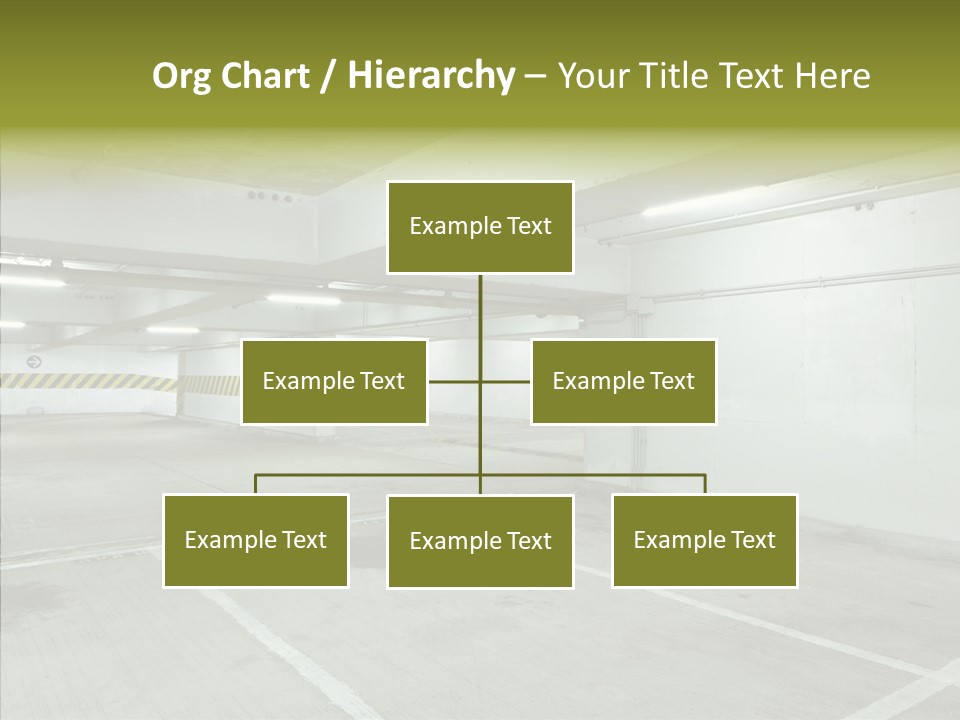 Org Chart / Hierarchy – Your Title Text Here

Example Text

Example Text

Example Text

Example Text

Example Text

Example Text